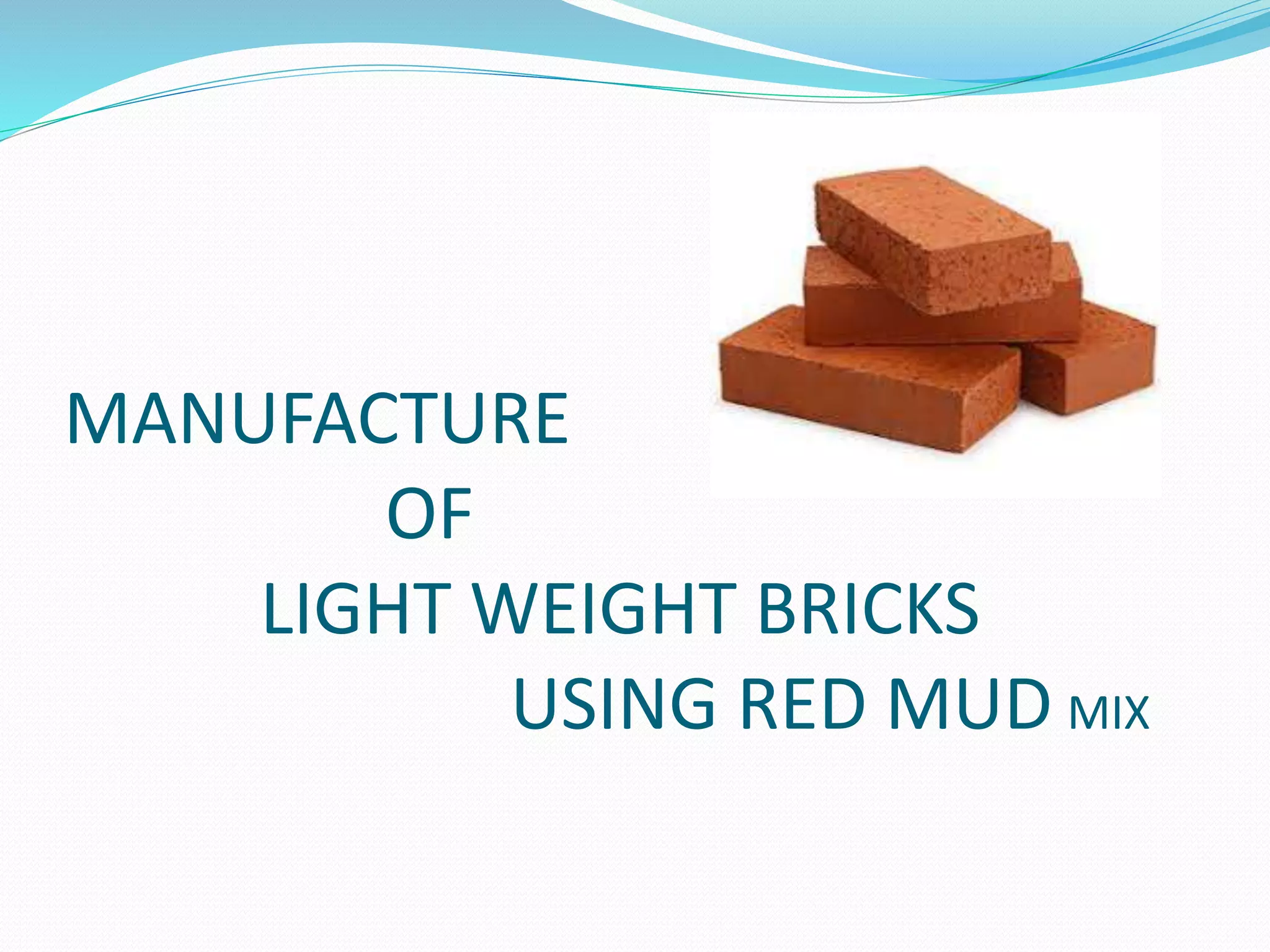 MANUFACTURE
OF
LIGHT WEIGHT BRICKS
USING RED MUD MIX